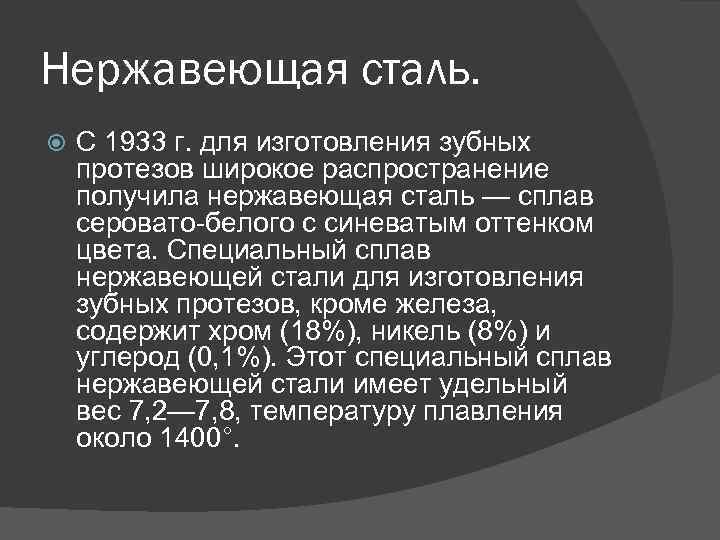 Нержавеющая сталь.

С 1933 г. для изготовления зубных протезов широкое распространение получила нержавеющая сталь — сплав серовато-белого с синеватым оттенком цвета. Специальный сплав нержавеющей стали для изготовления зубных протезов, кроме железа, содержит хром (18%), никель (8%) и углерод (0,1%). Этот специальный сплав нержавеющей стали имеет удельный вес 7,2—7,8, температуру плавления около 1400°.